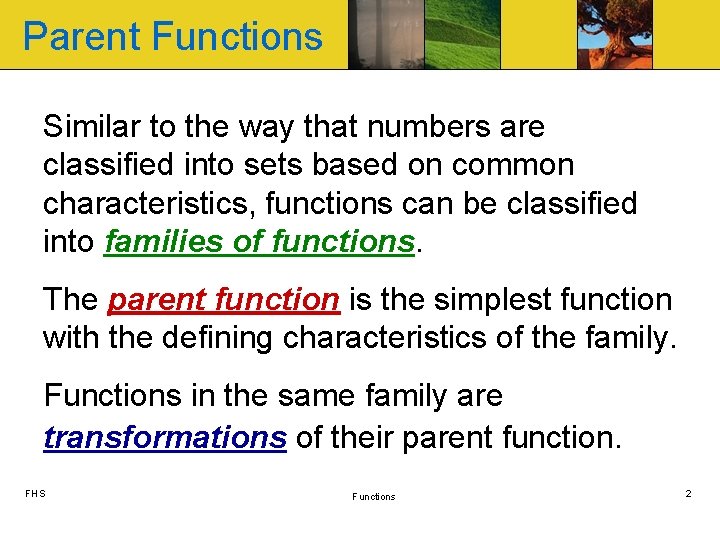 Parent Functions

Similar to the way that numbers are classified into sets based on common characteristics, functions can be classified into families of functions.

The parent function is the simplest function with the defining characteristics of the family.

Functions in the same family are transformations of their parent function.

FHS

Functions

2